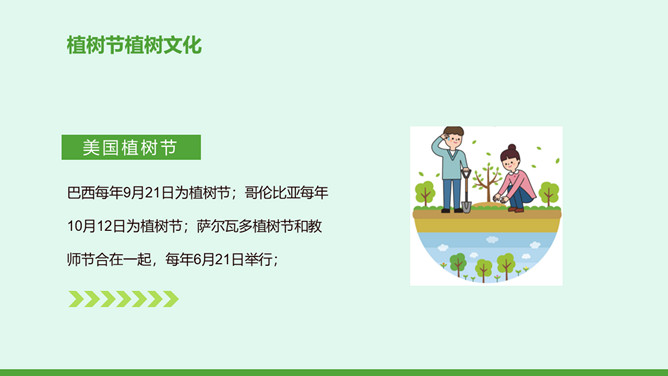 植树节植树文化

美国植树节

巴西每年9月21日为植树节；哥伦比亚每年10月12日为植树节；萨尔瓦多植树节和教师节合在一起，每年6月21日举行；